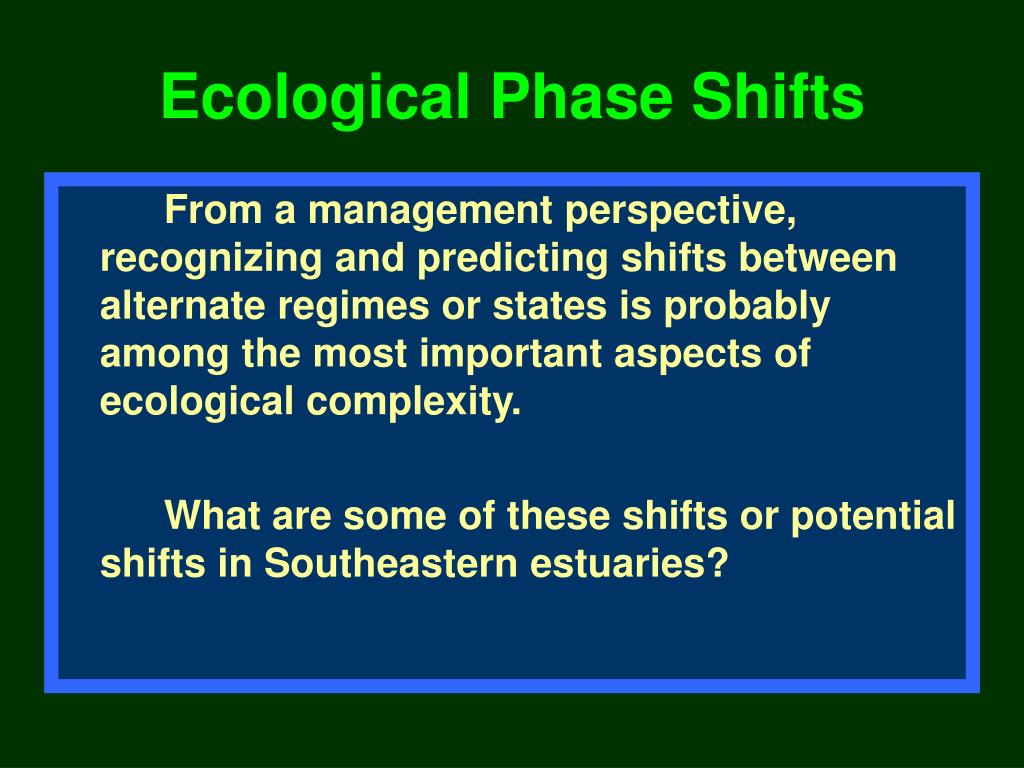 Ecological Phase Shifts

From a management perspective, recognizing and predicting shifts between alternate regimes or states is probably among the most important aspects of ecological complexity.

What are some of these shifts or potential shifts in Southeastern estuaries?